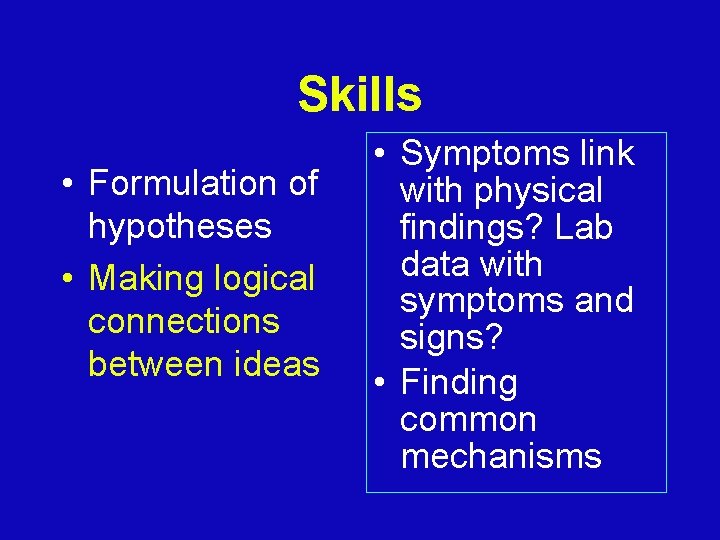 Skills

• Formulation of hypotheses
• Making logical connections between ideas

• Symptoms link with physical findings? Lab data with symptoms and signs?
• Finding common mechanisms